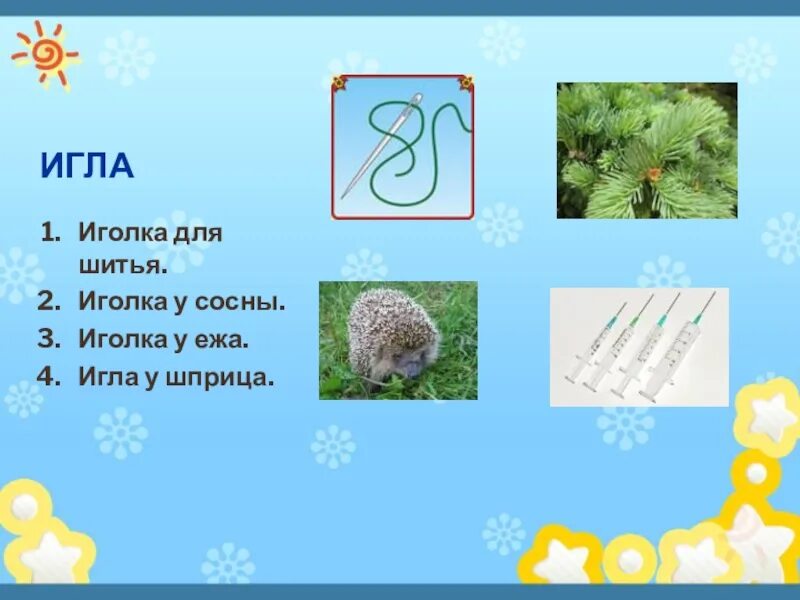 ИГЛА

1. Иголка для шитья.
2. Иголка у сосны.
3. Иголка у ежа.
4. Игла у шприца.